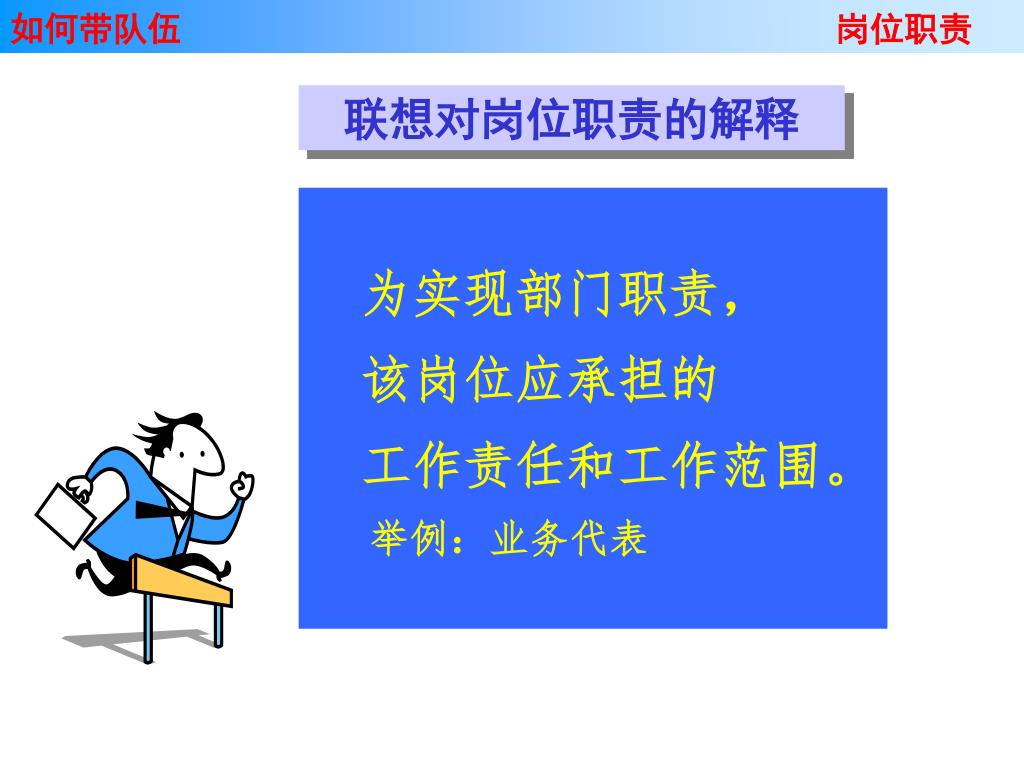 如何带队伍

岗位职责

联想对岗位职责的解释

为实现部门职责，
该岗位应承担的
工作责任和工作范围。

举例：业务代表